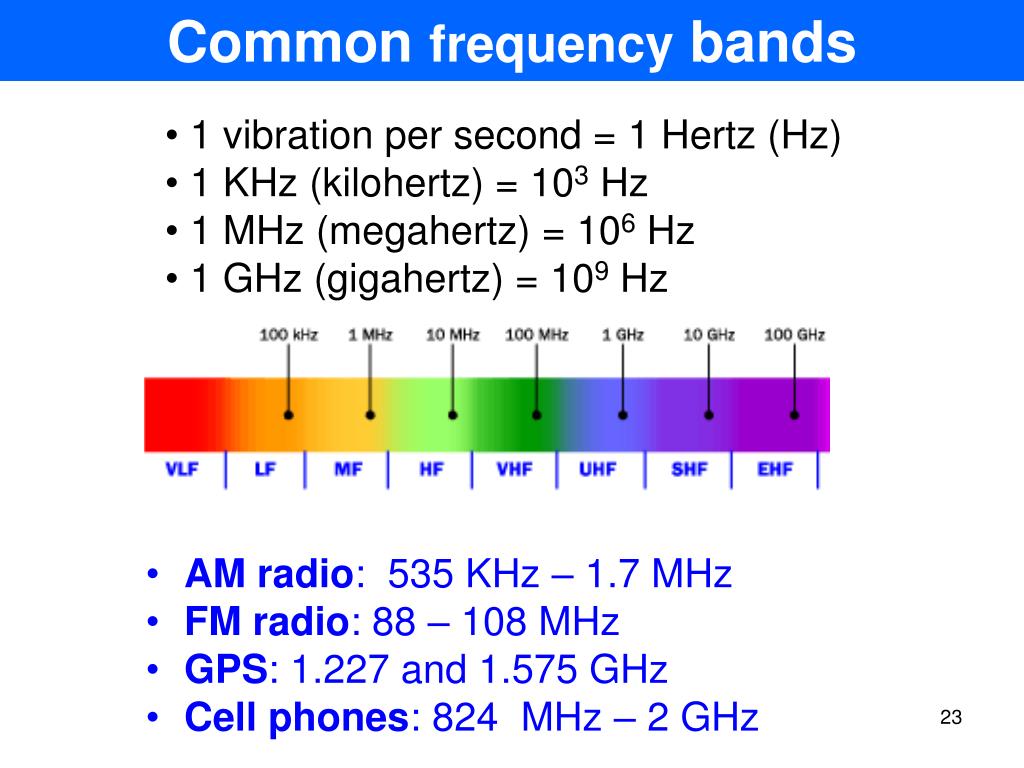 Common frequency bands

• 1 vibration per second = 1 Hertz (Hz)
• 1 KHz (kilohertz) = $10^3$ Hz
• 1 MHz (megahertz) = $10^6$ Hz
• 1 GHz (gigahertz) = $10^9$ Hz

100 kHz 1 MHz 10 MHz 100 MHz 1 GHz 10 GHz 100 GHz

VLF LF MF HF VHF UHF SHF EHF

• AM radio: 535 KHz – 1.7 MHz
• FM radio: 88 – 108 MHz
• GPS: 1.227 and 1.575 GHz
• Cell phones: 824 MHz – 2 GHz

23